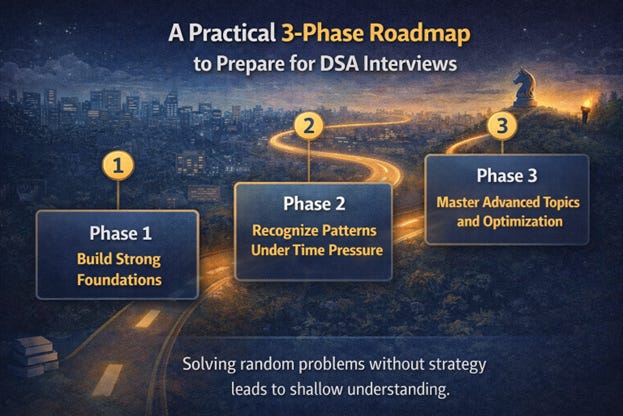 A Practical 3-Phase Roadmap to Prepare for DSA Interviews

1

Phase 1
Build Strong Foundations

2

Phase 2
Recognize Patterns Under Time Pressure

3

Phase 3
Master Advanced Topics and Optimization

Solving random problems without strategy leads to shallow understanding.